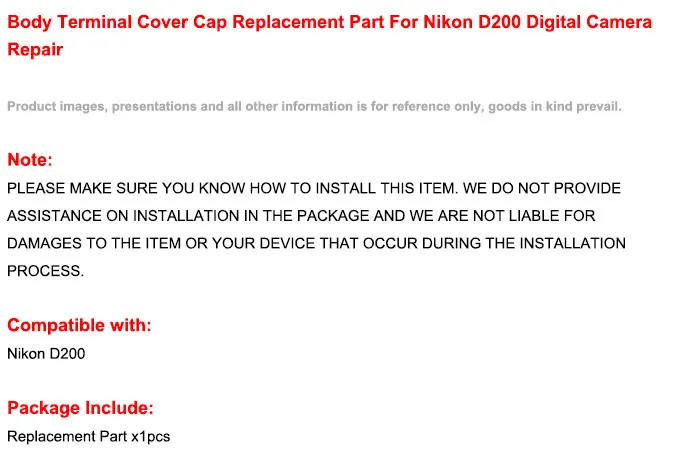 Body Terminal Cover Cap Replacement Part For Nikon D200 Digital Camera Repair

Product images, presentations and all other information is for reference only, goods in kind prevail.

Note:
PLEASE MAKE SURE YOU KNOW HOW TO INSTALL THIS ITEM. WE DO NOT PROVIDE ASSISTANCE ON INSTALLATION IN THE PACKAGE AND WE ARE NOT LIABLE FOR DAMAGES TO THE ITEM OR YOUR DEVICE THAT OCCUR DURING THE INSTALLATION PROCESS.

Compatible with:
Nikon D200

Package Include:
Replacement Part x1pcs